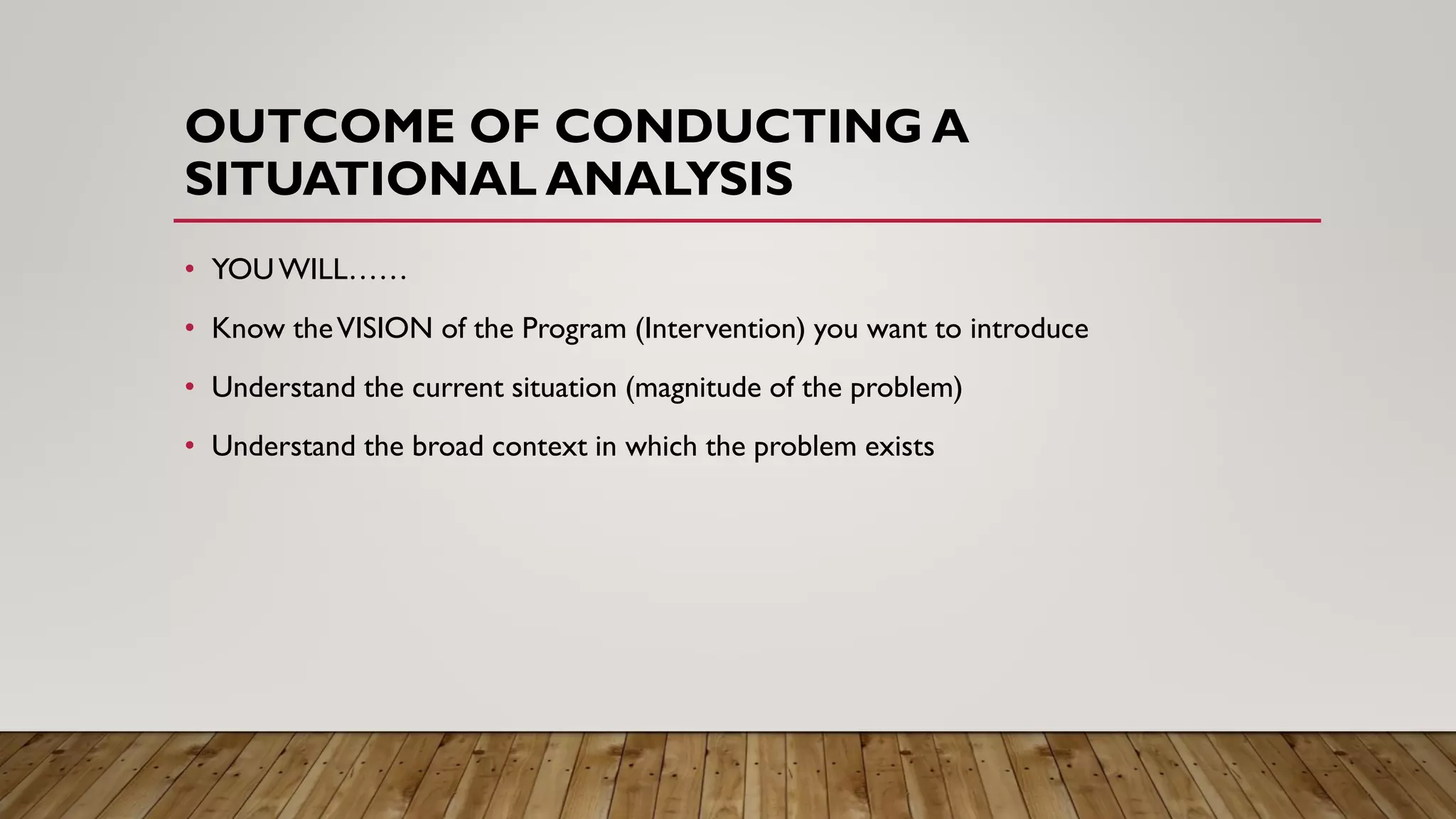 OUTCOME OF CONDUCTING A SITUATIONAL ANALYSIS

• YOU WILL……

• Know the VISION of the Program (Intervention) you want to introduce

• Understand the current situation (magnitude of the problem)

• Understand the broad context in which the problem exists